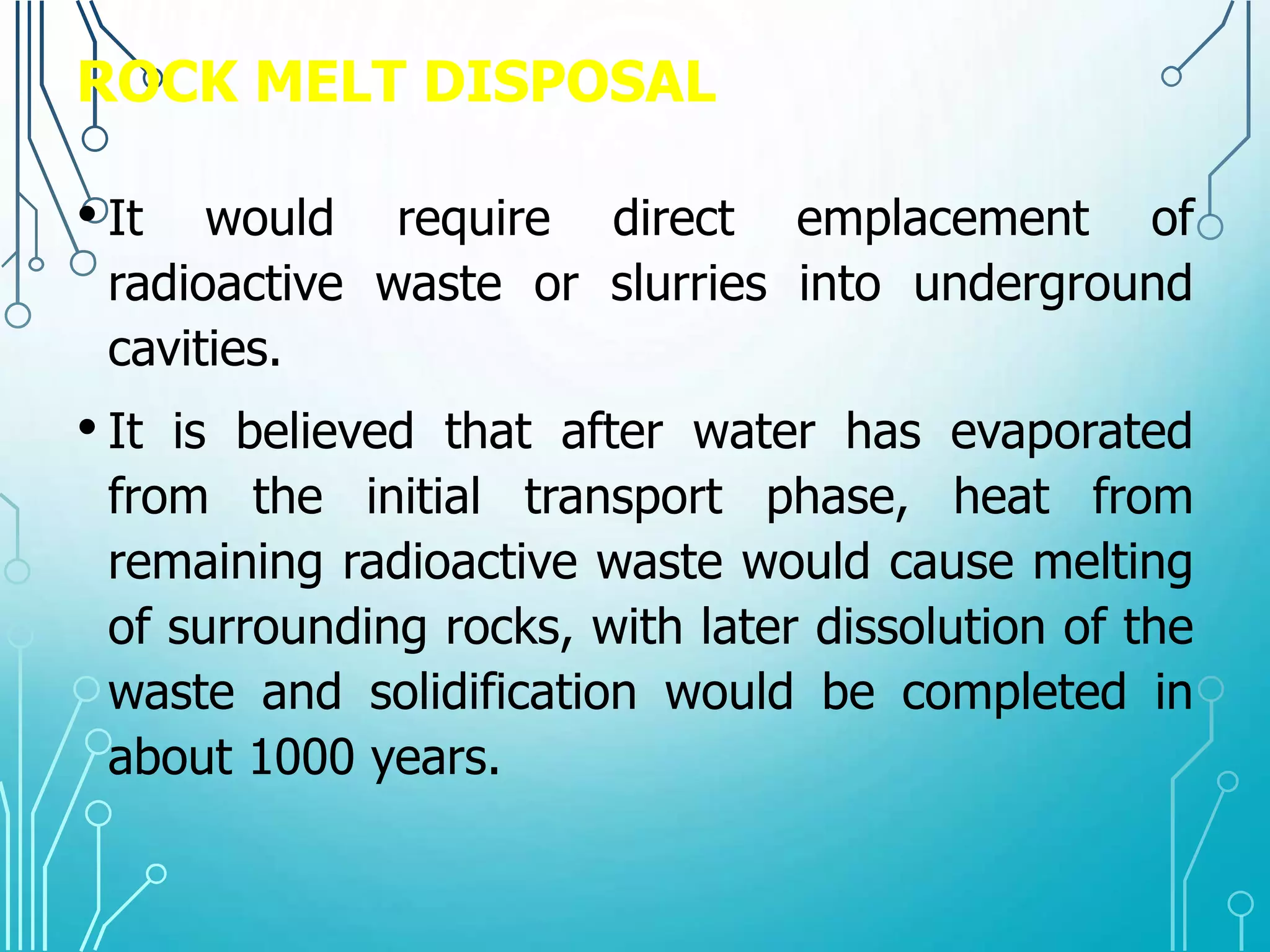 ROCK MELT DISPOSAL

• It would require direct emplacement of radioactive waste or slurries into underground cavities.

• It is believed that after water has evaporated from the initial transport phase, heat from remaining radioactive waste would cause melting of surrounding rocks, with later dissolution of the waste and solidification would be completed in about 1000 years.